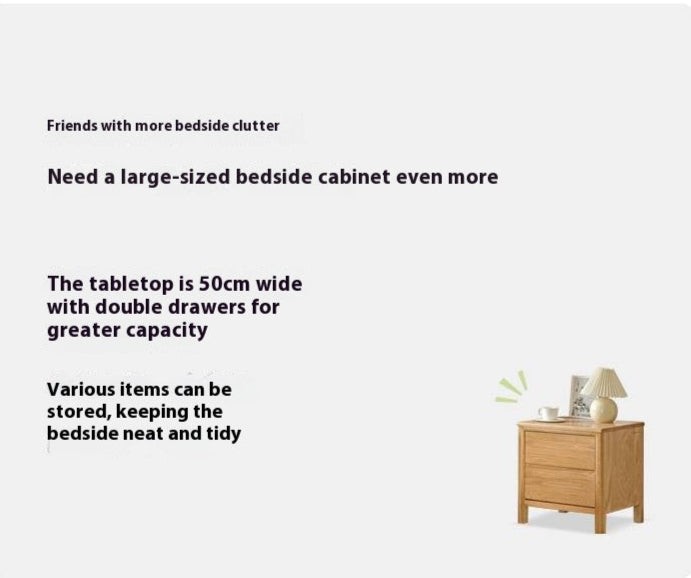 Friends with more bedside clutter

Need a large-sized bedside cabinet even more

The tabletop is 50cm wide with double drawers for greater capacity

Various items can be stored, keeping the bedside neat and tidy